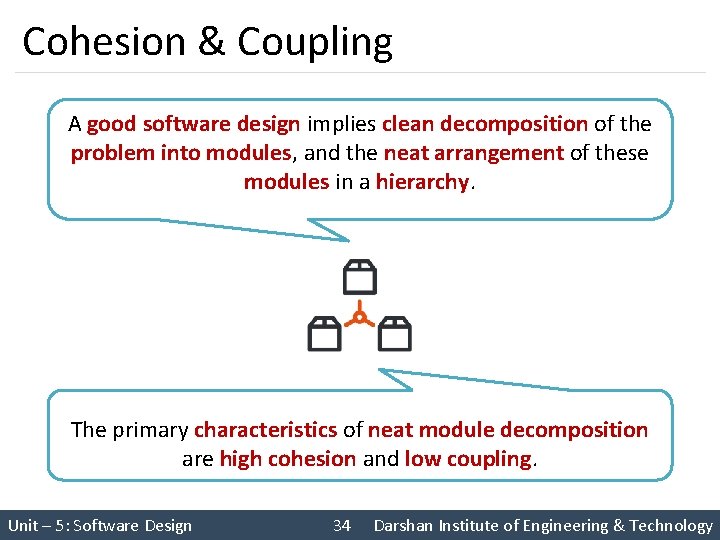 Cohesion & Coupling

A good software design implies clean decomposition of the problem into modules, and the neat arrangement of these modules in a hierarchy.

The primary characteristics of neat module decomposition are high cohesion and low coupling.

Unit – 5: Software Design 34 Darshan Institute of Engineering & Technology